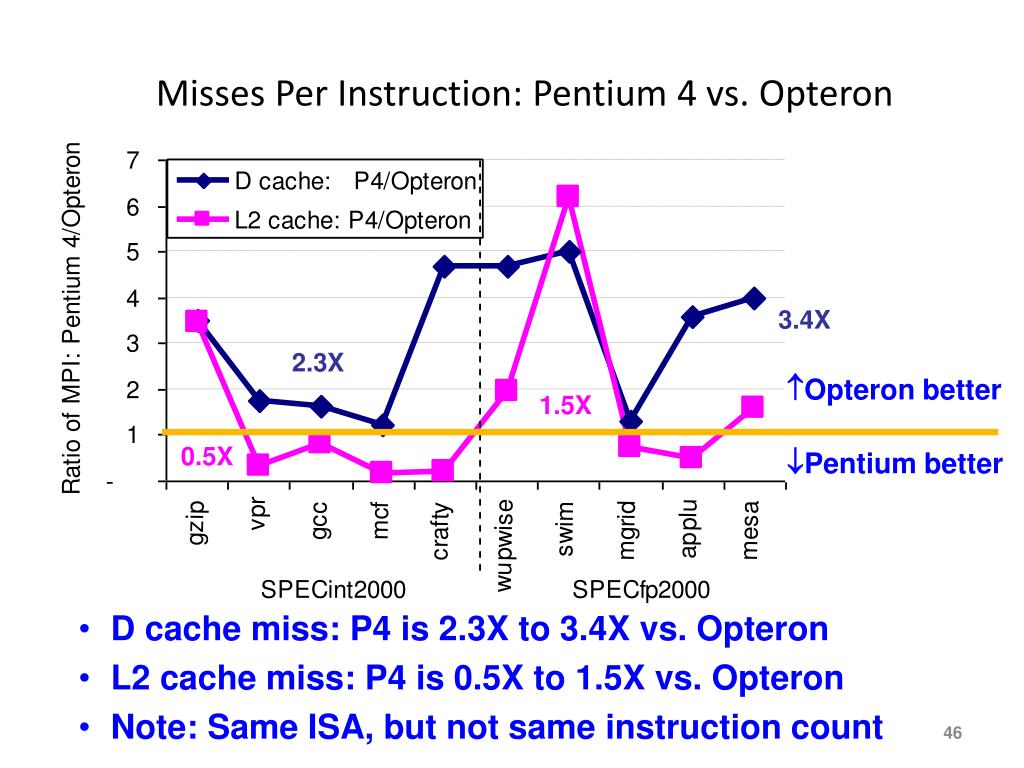 Misses Per Instruction: Pentium 4 vs. Opteron

Ratio of MPI: Pentium 4/Opteron

7
6
5
4
3
2
1
-

D cache: P4/Opteron
L2 cache: P4/Opteron

2.3X
0.5X
1.5X
3.4X
↑Opteron better
↓Pentium better

gzip
vpr
gcc
mcf
crafty
wupwise
swim
mgrid
applu
mesa

SPECint2000
SPECfp2000

• D cache miss: P4 is 2.3X to 3.4X vs. Opteron
• L2 cache miss: P4 is 0.5X to 1.5X vs. Opteron
• Note: Same ISA, but not same instruction count

46